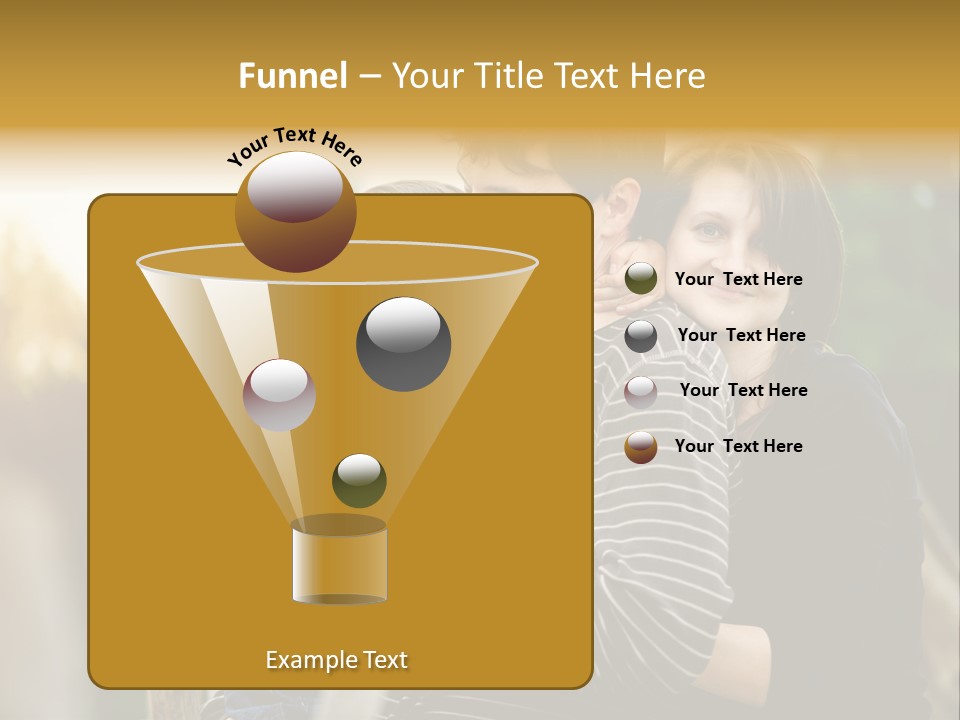 Funnel – Your Title Text Here

Your Text Here

Your Text Here

Your Text Here

Your Text Here

Your Text Here

Example Text